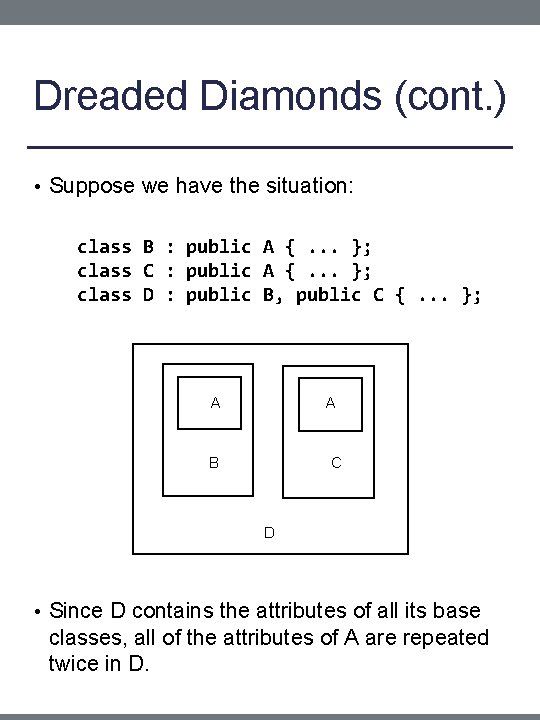 Dreaded Diamonds (cont.)

• Suppose we have the situation:

class B : public A { ... };
class C : public A { ... };
class D : public B, public C { ... };

A

B

A

C

D

• Since D contains the attributes of all its base classes, all of the attributes of A are repeated twice in D.